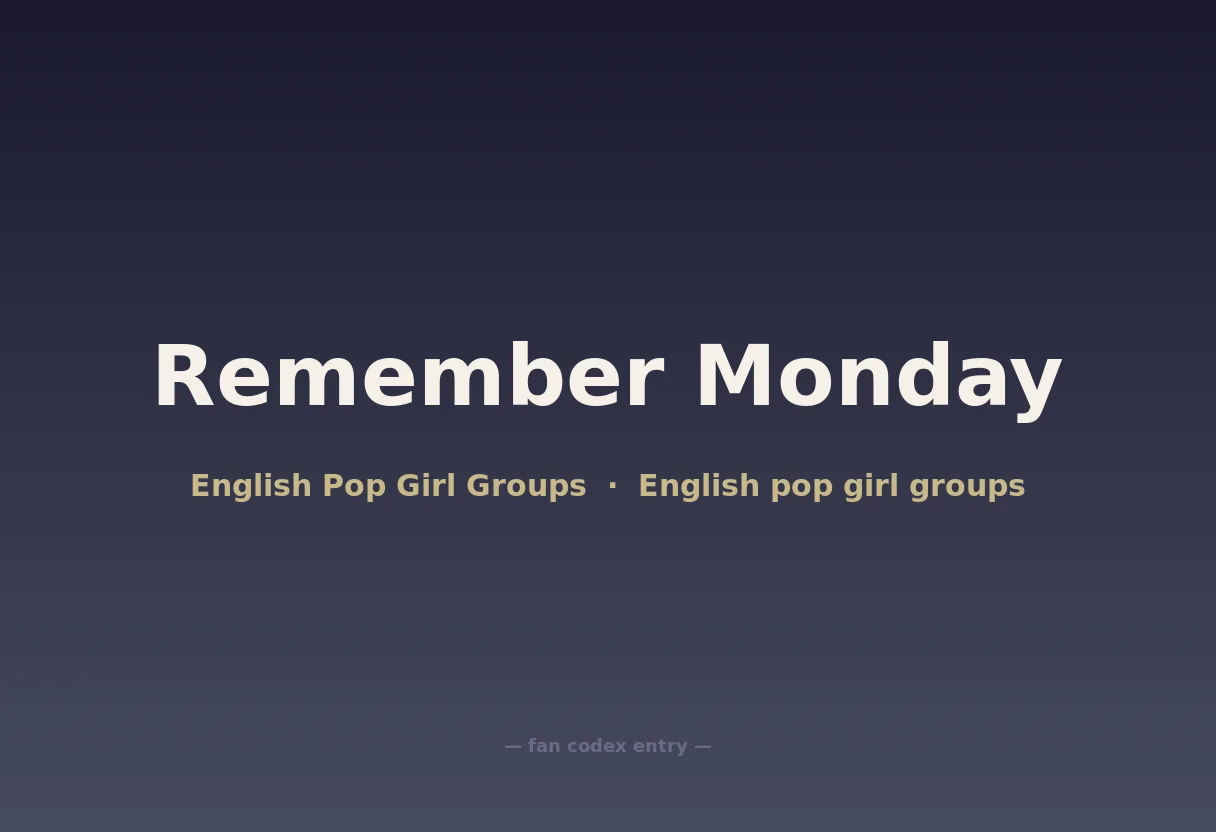 Remember Monday

English Pop Girl Groups · English pop girl groups

— fan codex entry —